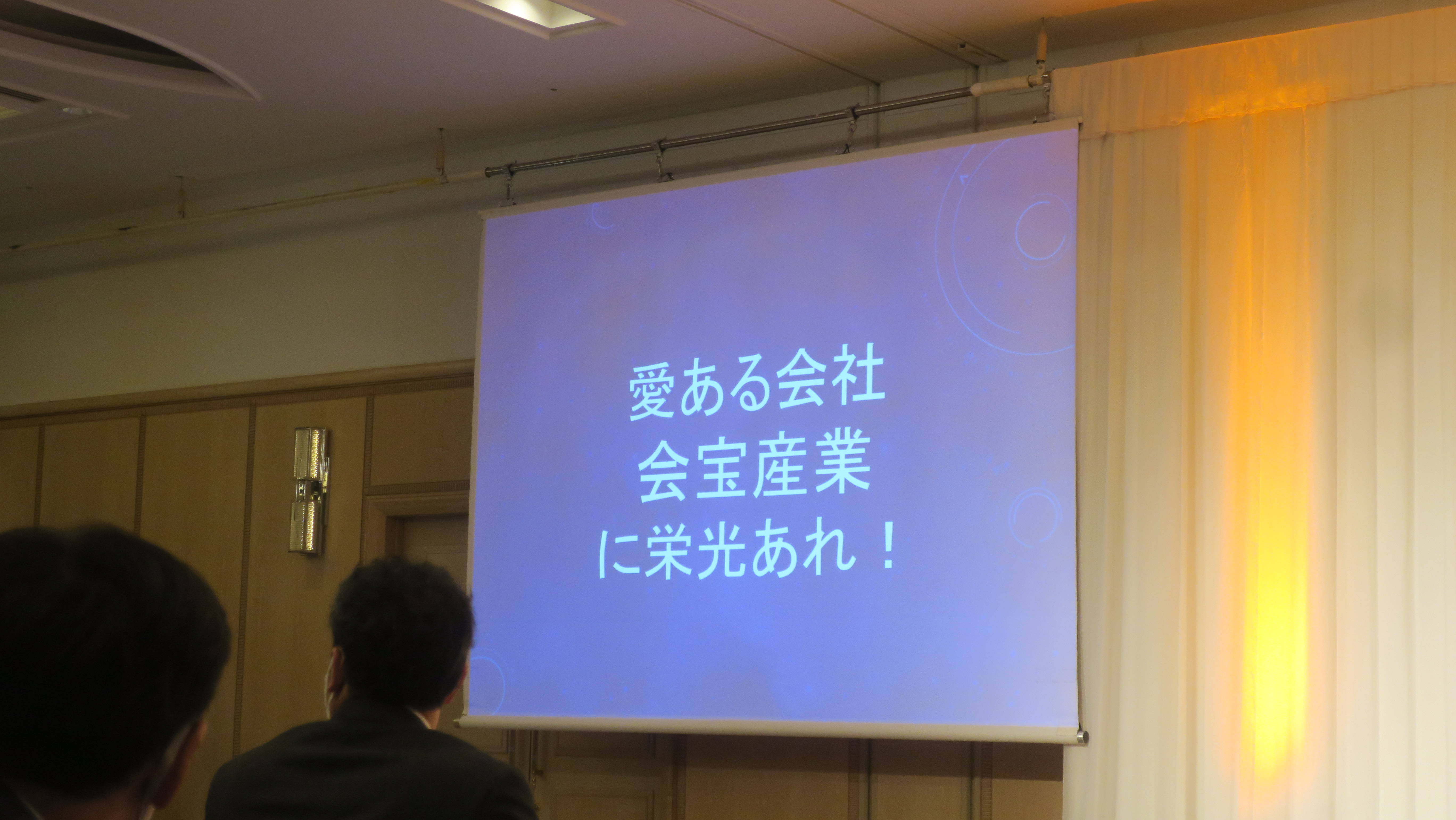 愛ある会社
会宝産業
に栄光あれ！